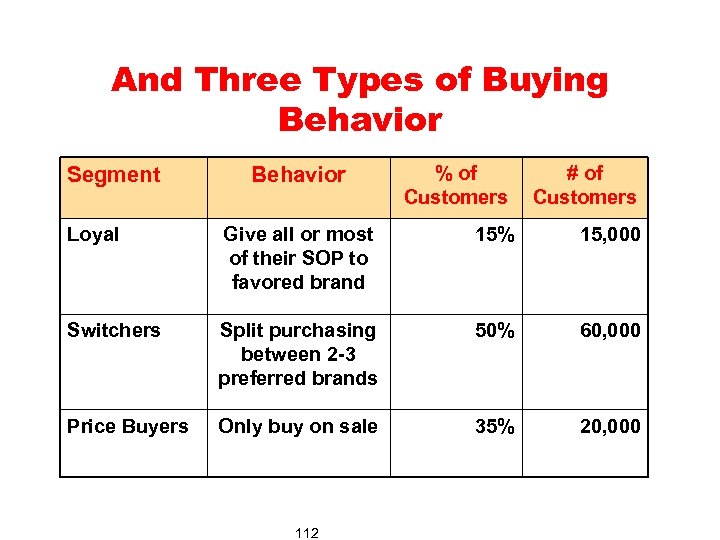 And Three Types of Buying Behavior

| Segment | Behavior | % of Customers | # of Customers |
|---|---|---|---|
| Loyal | Give all or most of their SOP to favored brand | 15% | 15,000 |
| Switchers | Split purchasing between 2-3 preferred brands | 50% | 60,000 |
| Price Buyers | Only buy on sale | 35% | 20,000 |

112